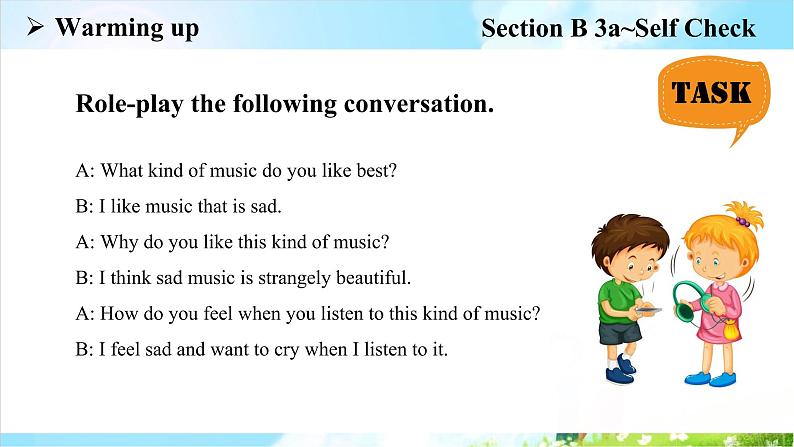 ➢ Warming up

Section B 3a~Self Check

TASK

Role-play the following conversation.

A: What kind of music do you like best?

B: I like music that is sad.

A: Why do you like this kind of music?

B: I think sad music is strangely beautiful.

A: How do you feel when you listen to this kind of music?

B: I feel sad and want to cry when I listen to it.